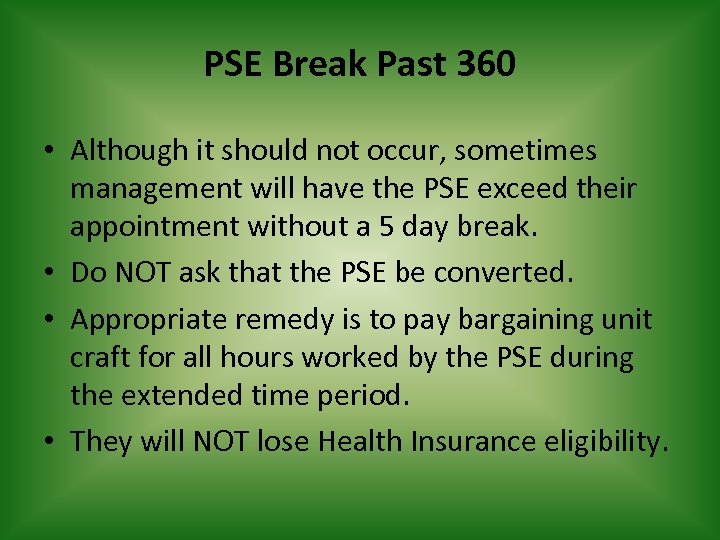 PSE Break Past 360

• Although it should not occur, sometimes management will have the PSE exceed their appointment without a 5 day break.

• Do NOT ask that the PSE be converted.

• Appropriate remedy is to pay bargaining unit craft for all hours worked by the PSE during the extended time period.

• They will NOT lose Health Insurance eligibility.